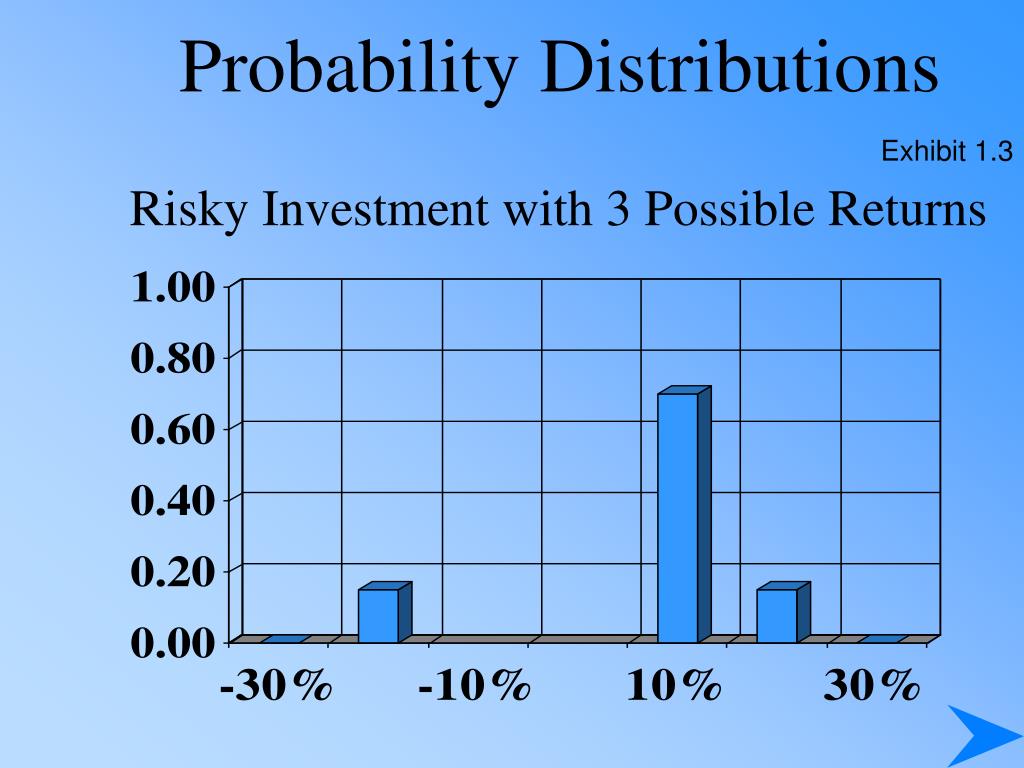 Probability Distributions

Exhibit 1.3

Risky Investment with 3 Possible Returns

1.00
0.80
0.60
0.40
0.20
0.00

-30%
-10%
10%
30%